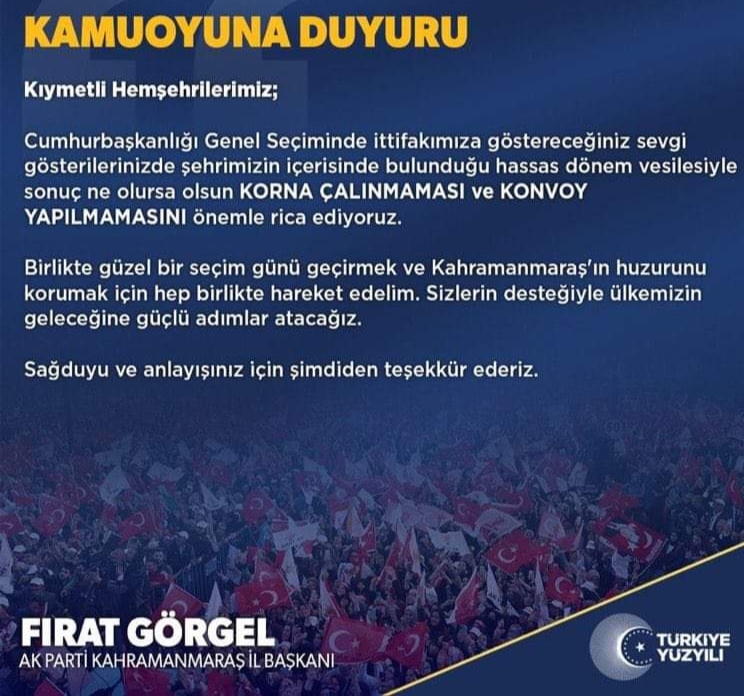 KAMUOYUNA DUYURU

Kıymetli Hemşehrilerimiz;

Cumhurbaşkanlığı Genel Seçiminde ittifakımıza göstereceğiniz sevgi gösterilerinizde şehrimizin içerisinde bulunduğu hassas dönem vesilesiyle sonuç ne olursa olsun KORNA ÇALINMAMASI ve KONVOY YAPILMAMASINI önemle rica ediyoruz.

Birlikte güzel bir seçim günü geçirmek ve Kahramanmaraş'ın huzurunu korumak için hep birlikte hareket edelim. Sizlerin desteğiyle ülkemizin geleceğine güçlü adımlar atacağız.

Sağduyu ve anlayışınız için şimdiden teşekkür ederiz.

FIRAT GÖRGEL
AK PARTİ KAHRAMANMARAŞ İL BAŞKANI

TÜRKİYE YÜZYILI